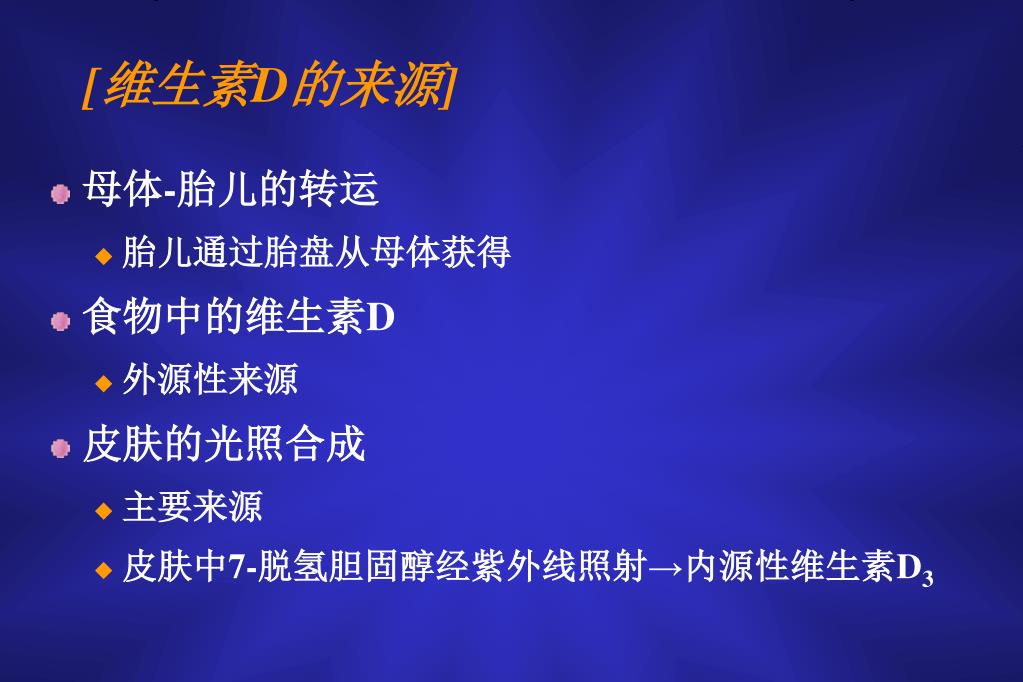 [维生素D的来源]

母体-胎儿的转运

胎儿通过胎盘从母体获得

食物中的维生素D

外源性来源

皮肤的光照合成

主要来源

皮肤中7-脱氢胆固醇经紫外线照射→内源性维生素$D_3$